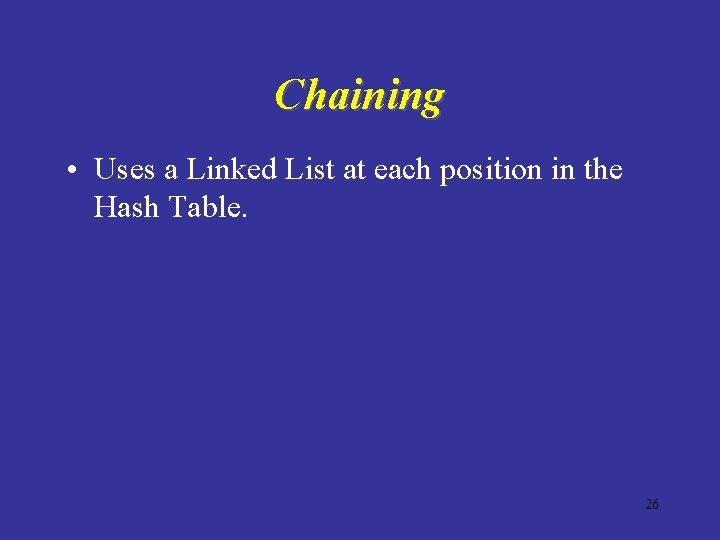 Chaining

• Uses a Linked List at each position in the Hash Table.

26